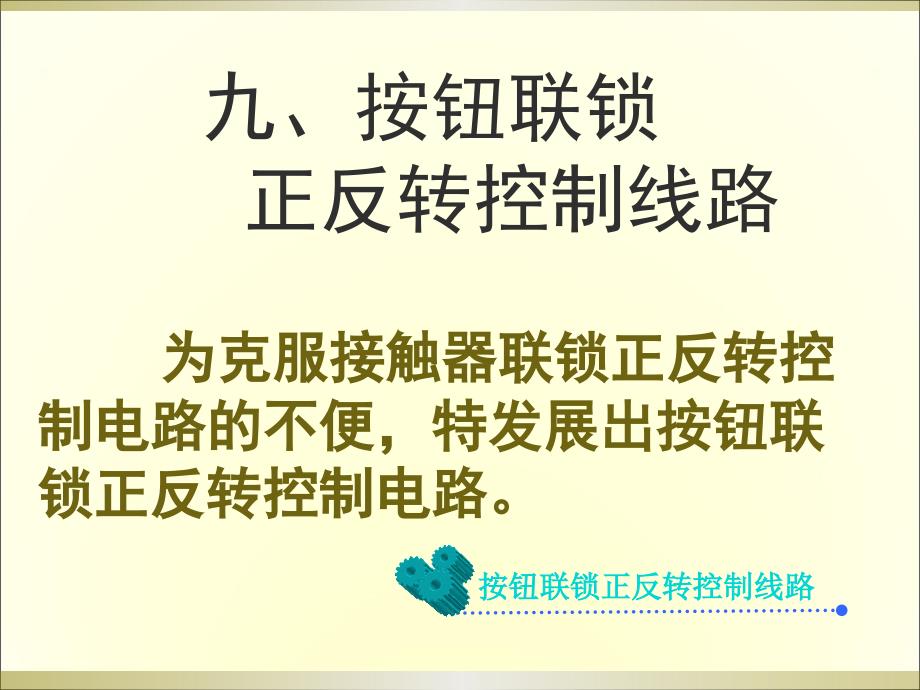 九、按钮联锁
正反转控制线路

为克服接触器联锁正反转控制电路的不便，特发展出按钮联锁正反转控制电路。

按钮联锁正反转控制线路